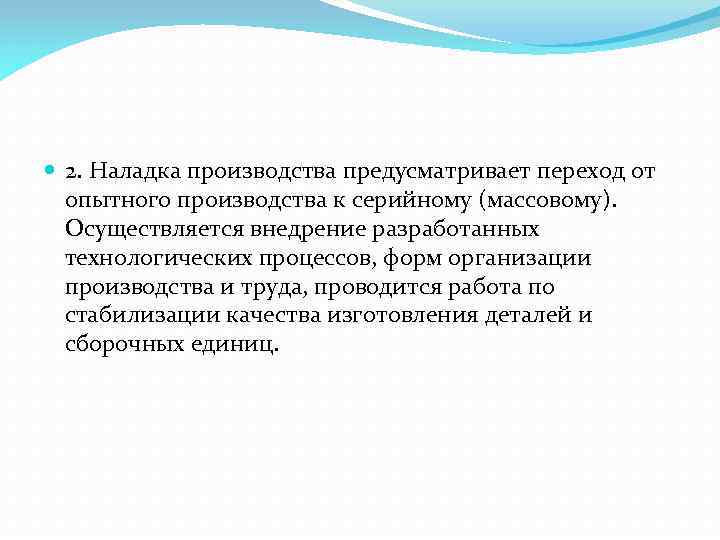 2. Наладка производства предусматривает переход от опытного производства к серийному (массовому). Осуществляется внедрение разработанных технологических процессов, форм организации производства и труда, проводится работа по стабилизации качества изготовления деталей и сборочных единиц.